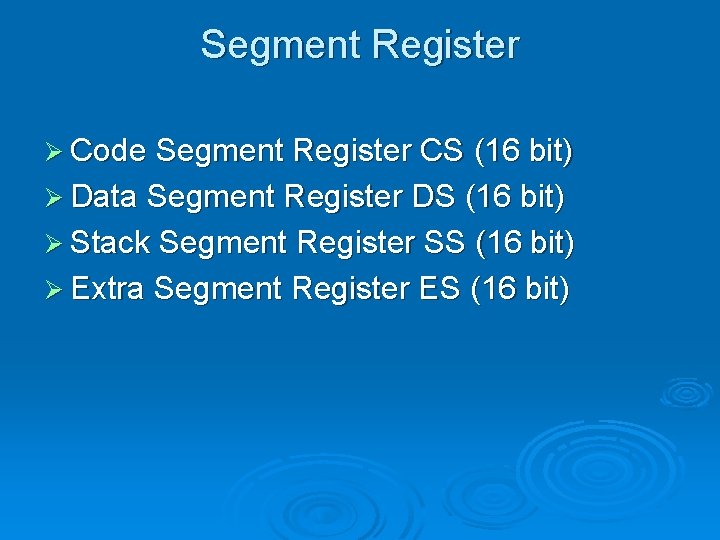 Segment Register

➢ Code Segment Register CS (16 bit)
➢ Data Segment Register DS (16 bit)
➢ Stack Segment Register SS (16 bit)
➢ Extra Segment Register ES (16 bit)